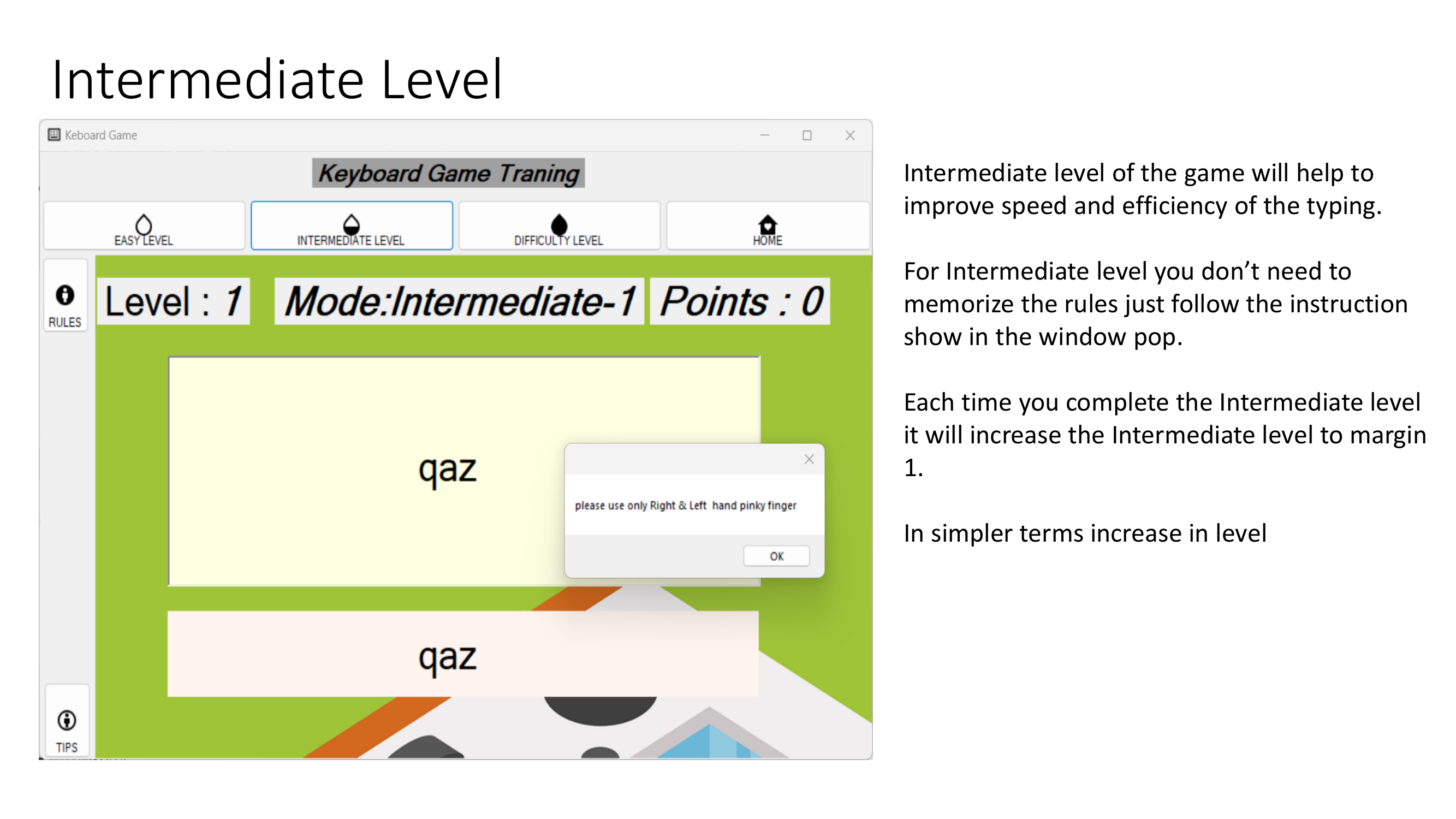 Intermediate Level

Keboard Game

Keyboard Game Traning

EASY LEVEL

INTERMEDIATE LEVEL

DIFFICULTY LEVEL

HOME

RULES

Level : 1

Mode:Intermediate-1

Points : 0

qaz

please use only Right & Left hand pinky finger

OK

qaz

TIPS

Intermediate level of the game will help to improve speed and efficiency of the typing.

For Intermediate level you don't need to memorize the rules just follow the instruction show in the window pop.

Each time you complete the Intermediate level it will increase the Intermediate level to margin 1.

In simpler terms increase in level